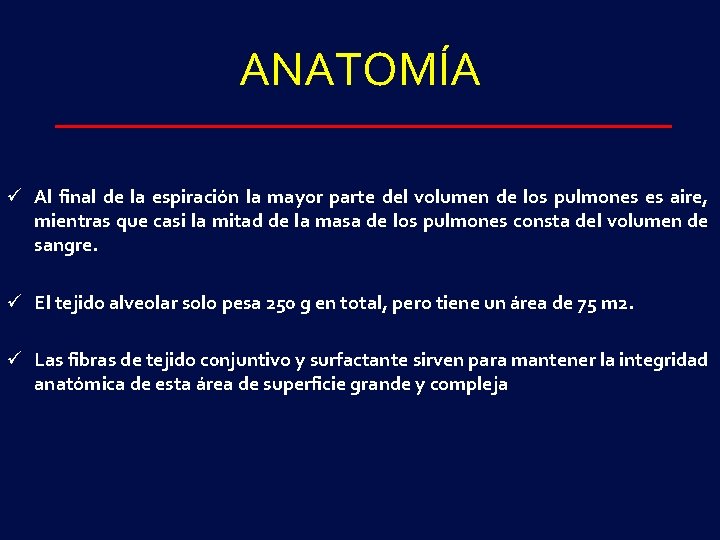 ANATOMÍA

✓ Al final de la espiración la mayor parte del volumen de los pulmones es aire, mientras que casi la mitad de la masa de los pulmones consta del volumen de sangre.

✓ El tejido alveolar solo pesa 250 g en total, pero tiene un área de 75 m2.

✓ Las fibras de tejido conjuntivo y surfactante sirven para mantener la integridad anatómica de esta área de superficie grande y compleja